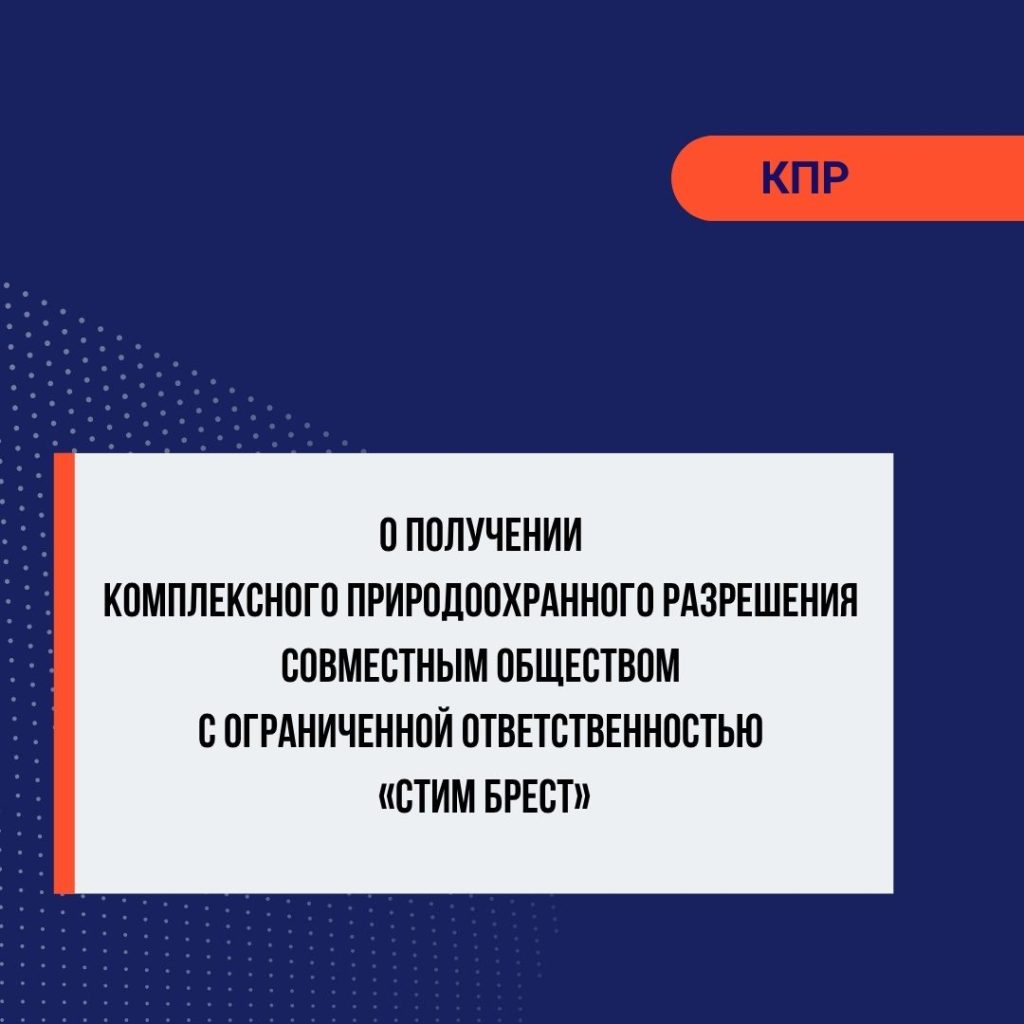 КПР

О ПОЛУЧЕНИИ
КОМПЛЕКСНОГО ПРИРОДООХРАННОГО РАЗРЕШЕНИЯ
СОВМЕСТНЫМ ОБЩЕСТВОМ
С ОГРАНИЧЕННОЙ ОТВЕТСТВЕННОСТЬЮ
«СТИМ БРЕСТ»